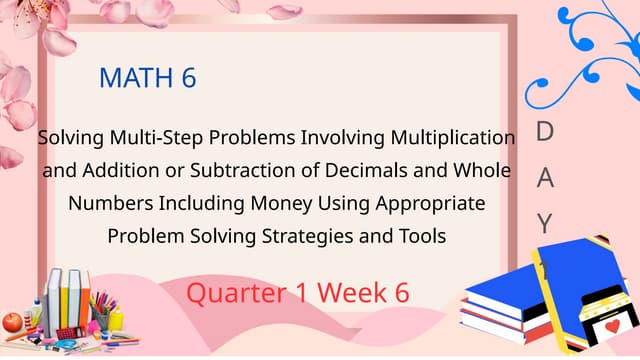 MATH 6

Solving Multi-Step Problems Involving Multiplication and Addition or Subtraction of Decimals and Whole Numbers Including Money Using Appropriate Problem Solving Strategies and Tools

Quarter 1 Week 6

D
A
Y
1